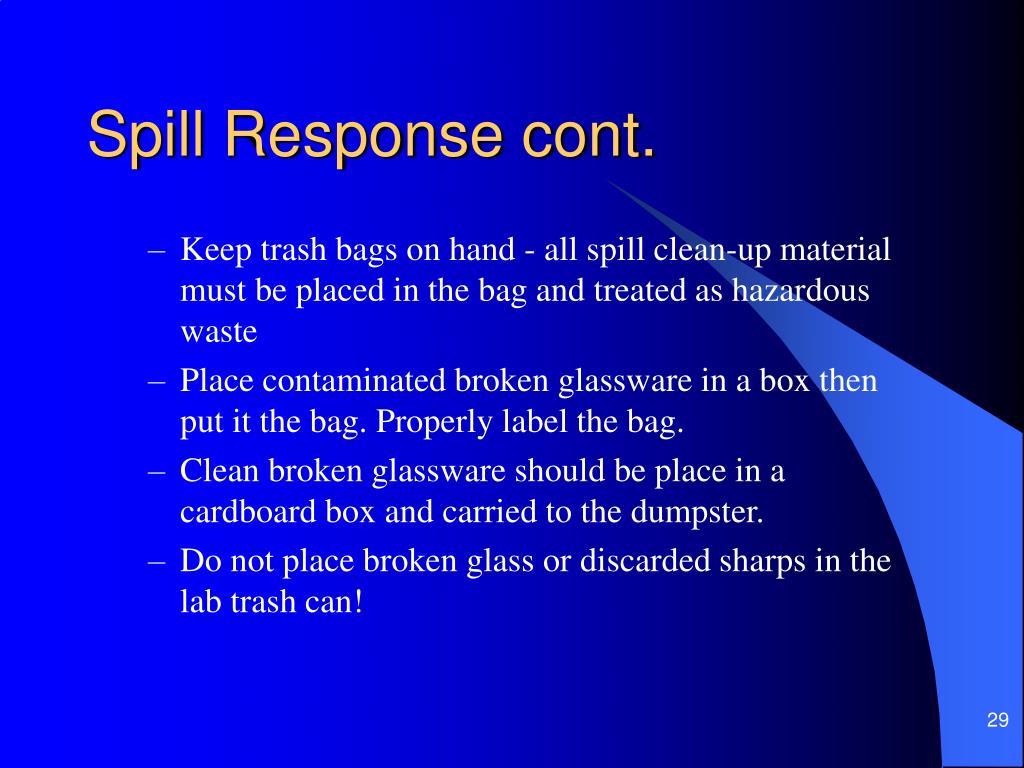 Spill Response cont.

– Keep trash bags on hand - all spill clean-up material must be placed in the bag and treated as hazardous waste

– Place contaminated broken glassware in a box then put it the bag. Properly label the bag.

– Clean broken glassware should be place in a cardboard box and carried to the dumpster.

– Do not place broken glass or discarded sharps in the lab trash can!

29